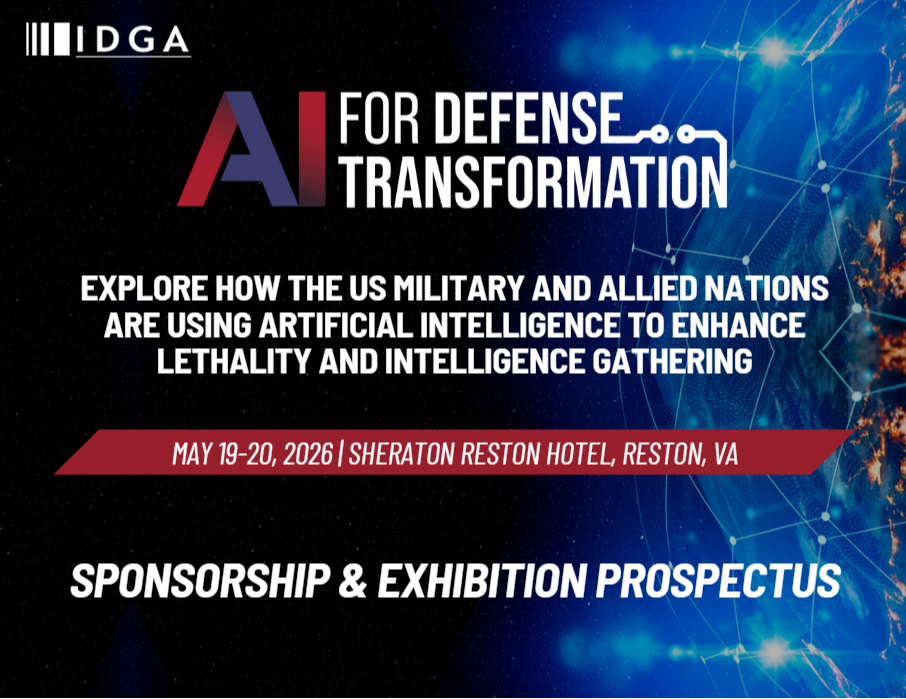 IDGA

AI FOR DEFENSE TRANSFORMATION

EXPLORE HOW THE US MILITARY AND ALLIED NATIONS ARE USING ARTIFICIAL INTELLIGENCE TO ENHANCE LETHALITY AND INTELLIGENCE GATHERING

MAY 19-20, 2026 | SHERATON RESTON HOTEL, RESTON, VA

SPONSORSHIP & EXHIBITION PROSPECTUS